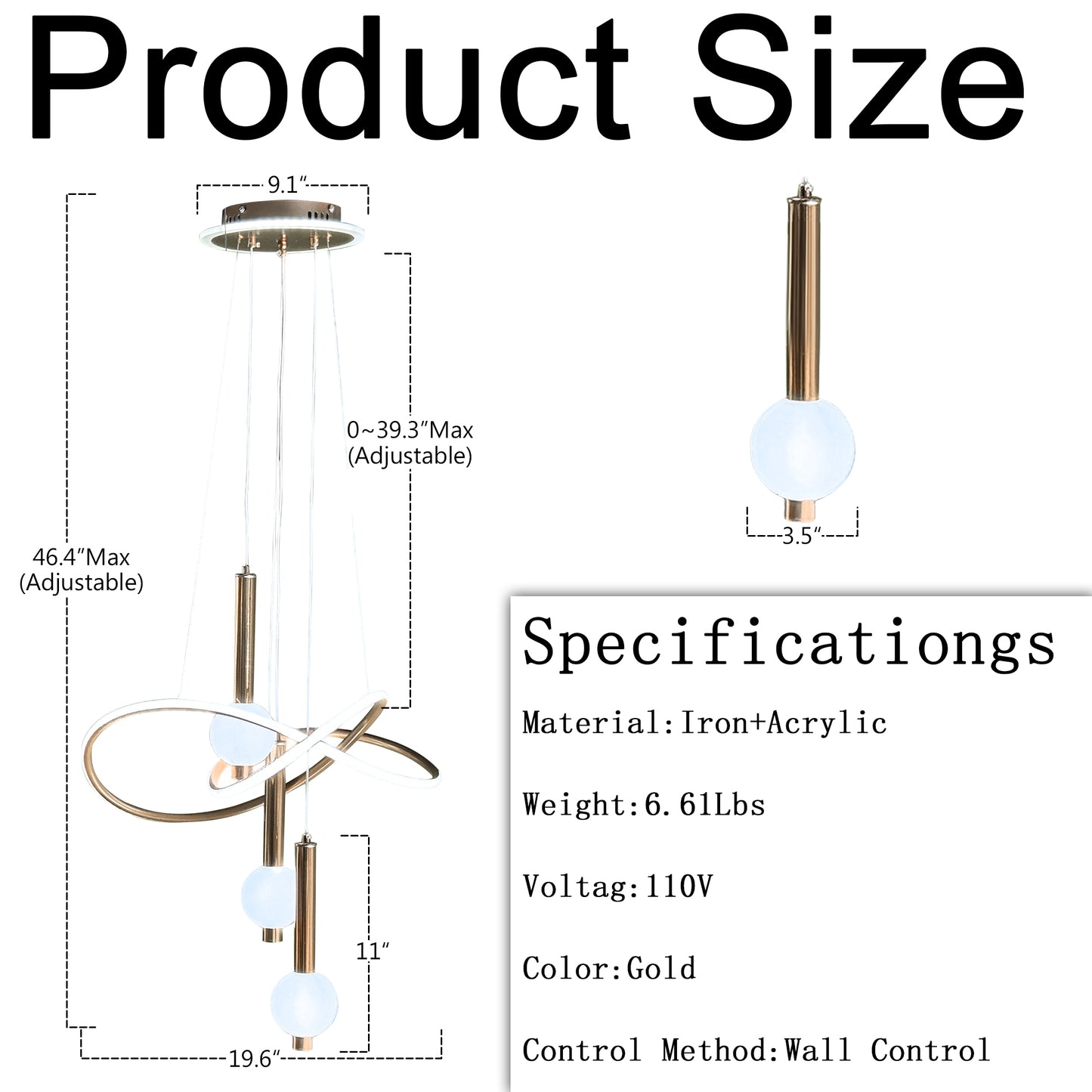 Product Size

9.1″

0~39.3″Max
(Adjustable)

46.4″Max
(Adjustable)

11″

19.6″

3.5″

Specificationgs

Material:Iron+Acrylic

Weight:6.61Lbs

Voltag:110V

Color:Gold

Control Method:Wall Control